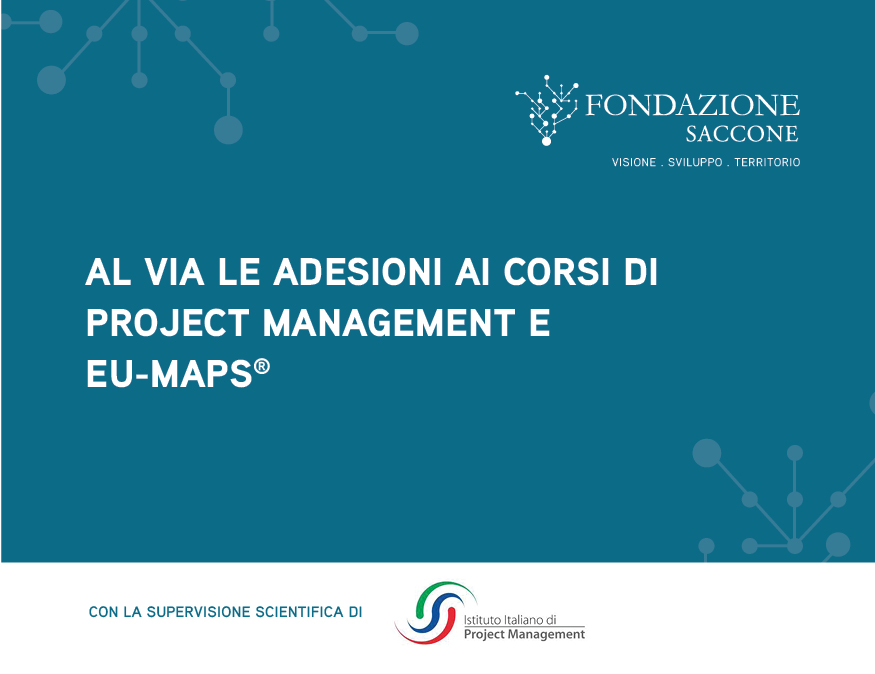 FONDAZIONE
SACCONE
VISIONE . SVILUPPO . TERRITORIO

AL VIA LE ADESIONI AI CORSI DI PROJECT MANAGEMENT E EU-MAPS®

CON LA SUPERVISIONE SCIENTIFICA DI

Istituto Italiano di
Project Management